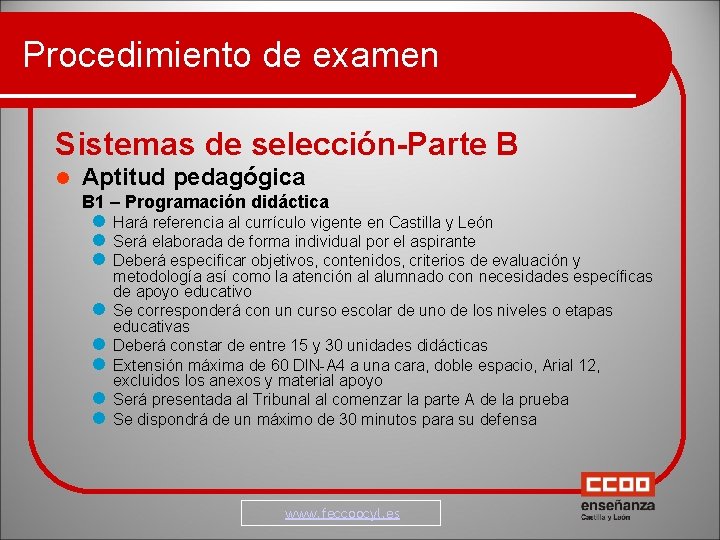 Procedimiento de examen

Sistemas de selección-Parte B

Aptitud pedagógica

B1 – Programación didáctica

Hará referencia al currículo vigente en Castilla y León

Será elaborada de forma individual por el aspirante

Deberá especificar objetivos, contenidos, criterios de evaluación y metodología así como la atención al alumnado con necesidades específicas de apoyo educativo

Se corresponderá con un curso escolar de uno de los niveles o etapas educativas

Deberá constar de entre 15 y 30 unidades didácticas

Extensión máxima de 60 DIN-A4 a una cara, doble espacio, Arial 12, excluidos los anexos y material apoyo

Será presentada al Tribunal al comenzar la parte A de la prueba

Se dispondrá de un máximo de 30 minutos para su defensa

www.feccoocyl.es

CCOO
enseñanza
Castilla y León